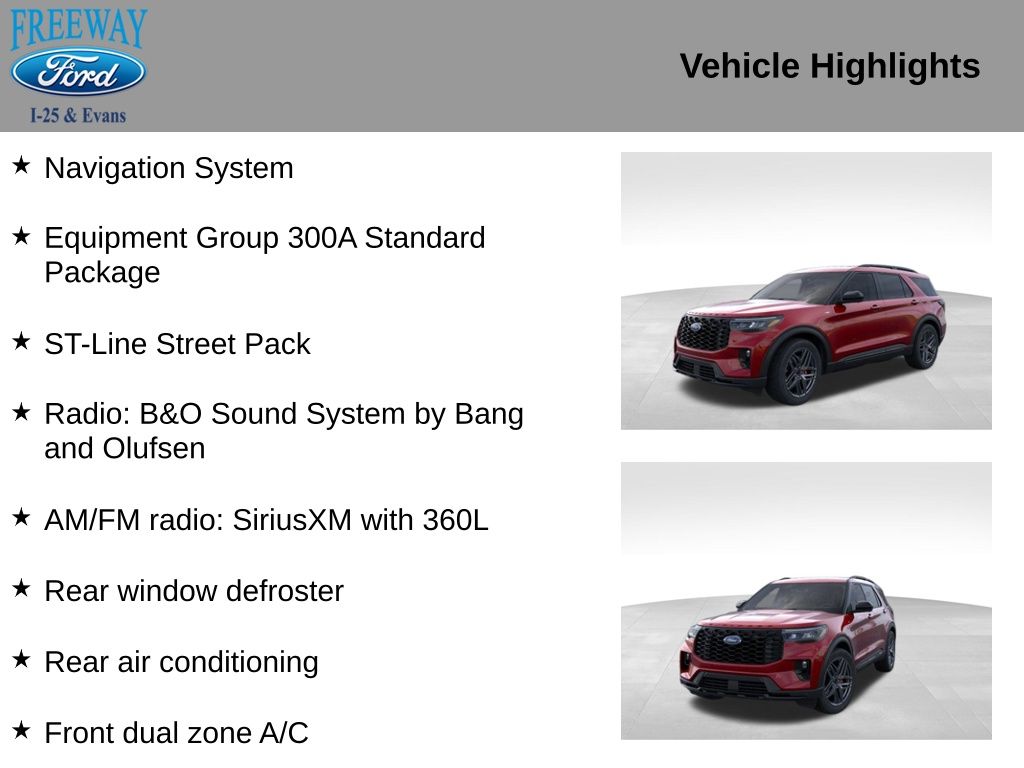 FREEWAY
Ford
I-25 & Evans

Vehicle Highlights

★ Navigation System

★ Equipment Group 300A Standard Package

★ ST-Line Street Pack

★ Radio: B&O Sound System by Bang and Olufsen

★ AM/FM radio: SiriusXM with 360L

★ Rear window defroster

★ Rear air conditioning

★ Front dual zone A/C